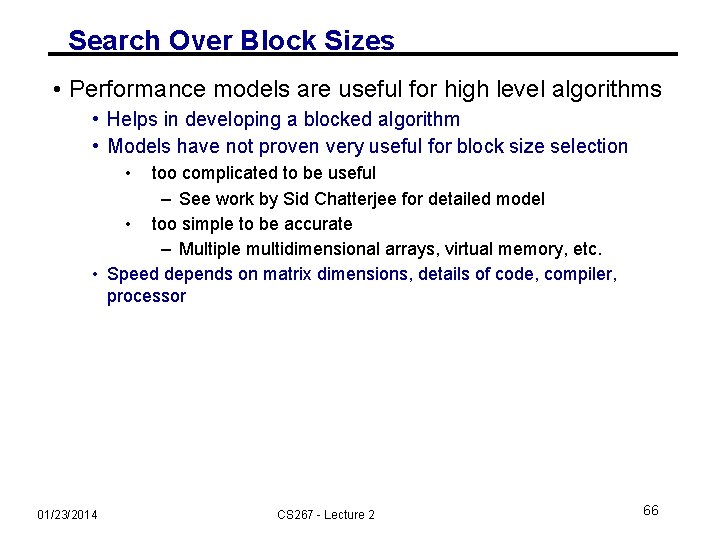 Search Over Block Sizes

• Performance models are useful for high level algorithms
  • Helps in developing a blocked algorithm
  • Models have not proven very useful for block size selection
    • too complicated to be useful
      – See work by Sid Chatterjee for detailed model
    • too simple to be accurate
      – Multiple multidimensional arrays, virtual memory, etc.
  • Speed depends on matrix dimensions, details of code, compiler, processor

01/23/2014
CS267 - Lecture 2
66